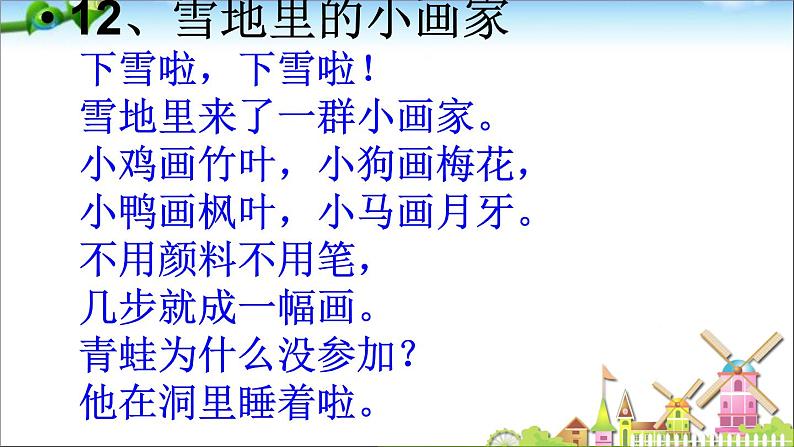 • 12、雪地里的小画家

下雪啦，下雪啦！
雪地里来了一群小画家。
小鸡画竹叶，小狗画梅花，
小鸭画枫叶，小马画月牙。
不用颜料不用笔，
几步就成一幅画。
青蛙为什么没参加？
他在洞里睡着啦。